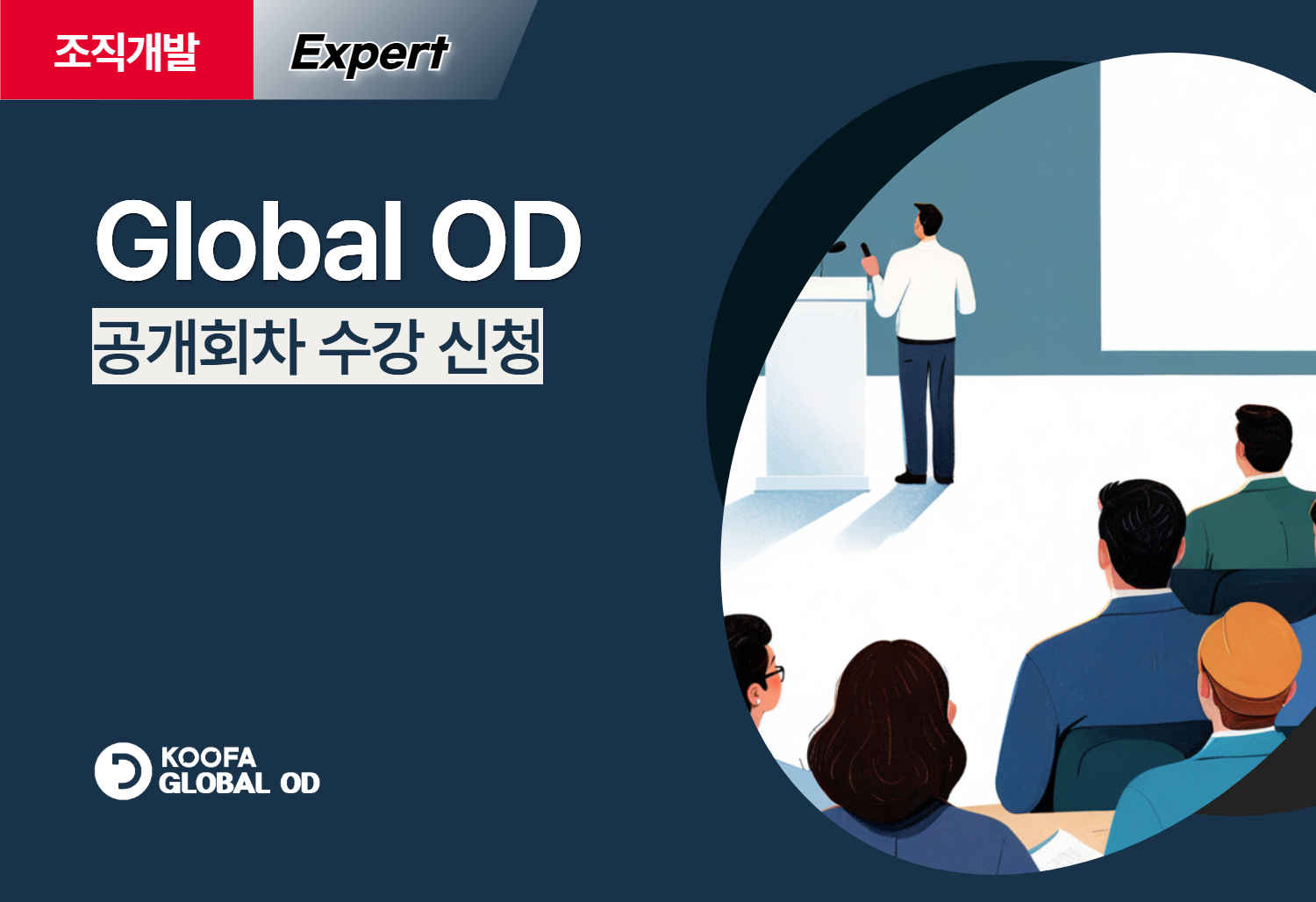 조직개발 Expert

Global OD
공개회차 수강 신청

KOOFA
GLOBAL OD